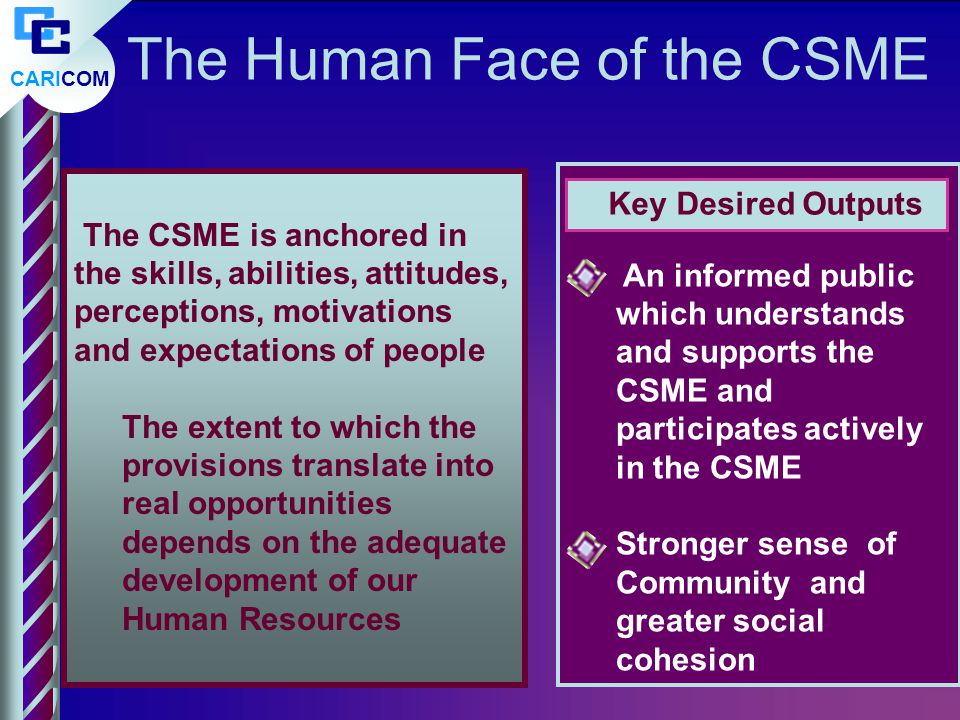 CARICOM

The Human Face of the CSME

The CSME is anchored in the skills, abilities, attitudes, perceptions, motivations and expectations of people

The extent to which the provisions translate into real opportunities depends on the adequate development of our Human Resources

Key Desired Outputs

An informed public which understands and supports the CSME and participates actively in the CSME

Stronger sense of Community and greater social cohesion